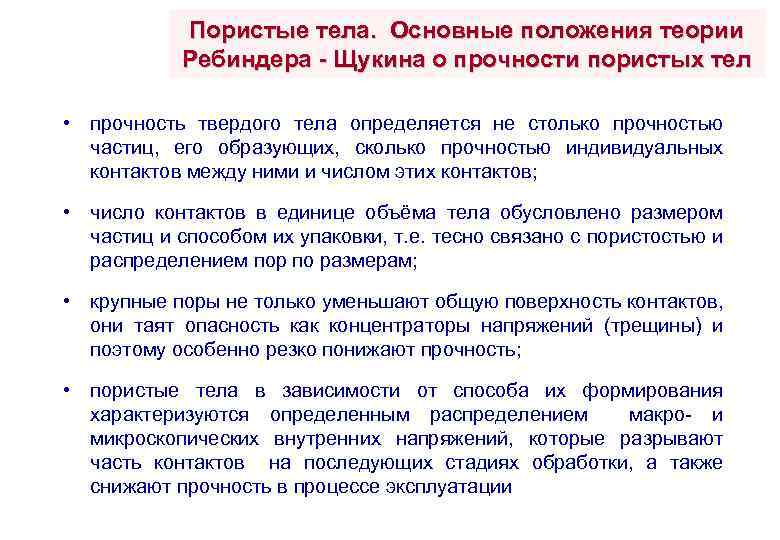 Пористые тела. Основные положения теории Ребиндера - Щукина о прочности пористых тел

• прочность твердого тела определяется не столько прочностью частиц, его образующих, сколько прочностью индивидуальных контактов между ними и числом этих контактов;

• число контактов в единице объёма тела обусловлено размером частиц и способом их упаковки, т.е. тесно связано с пористостью и распределением пор по размерам;

• крупные поры не только уменьшают общую поверхность контактов, они таят опасность как концентраторы напряжений (трещины) и поэтому особенно резко понижают прочность;

• пористые тела в зависимости от способа их формирования характеризуются определенным распределением макро- и микроскопических внутренних напряжений, которые разрывают часть контактов на последующих стадиях обработки, а также снижают прочность в процессе эксплуатации